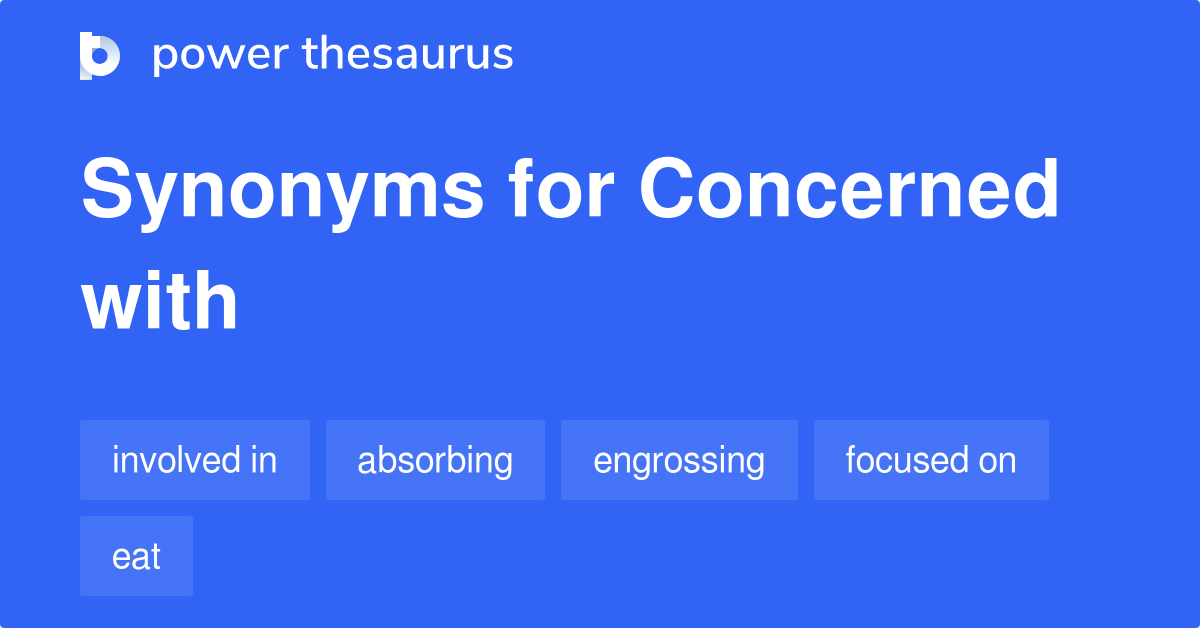 power thesaurus

Synonyms for Concerned with

involved in

absorbing

engrossing

focused on

eat